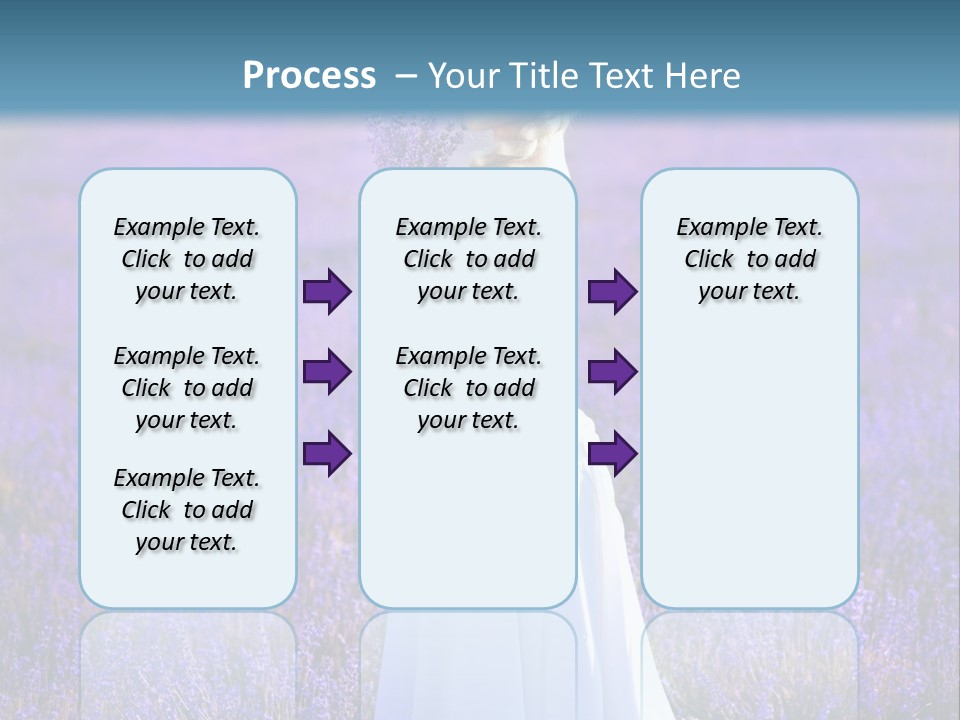 Process – Your Title Text Here

Example Text. Click to add your text.

Example Text. Click to add your text.

Example Text. Click to add your text.

Example Text. Click to add your text.

Example Text. Click to add your text.

Example Text. Click to add your text.